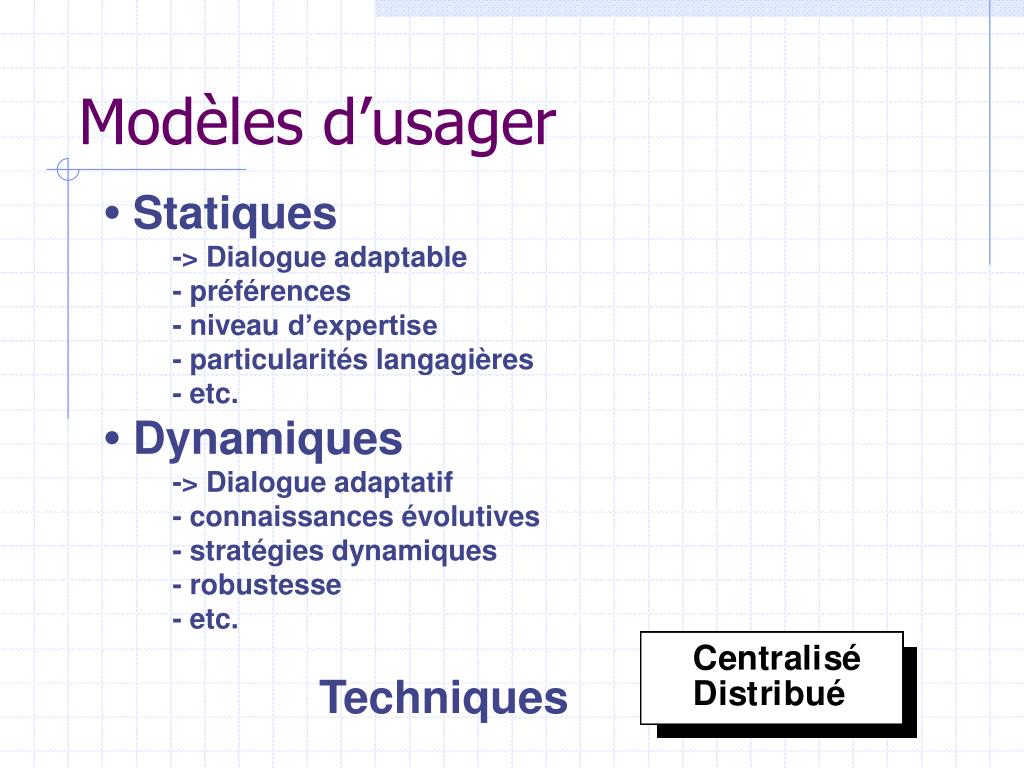 Modèles d’usager

• Statiques
-> Dialogue adaptable
- préférences
- niveau d’expertise
- particularités langagières
- etc.

• Dynamiques
-> Dialogue adaptatif
- connaissances évolutives
- stratégies dynamiques
- robustesse
- etc.

Techniques

Centralisé
Distribué